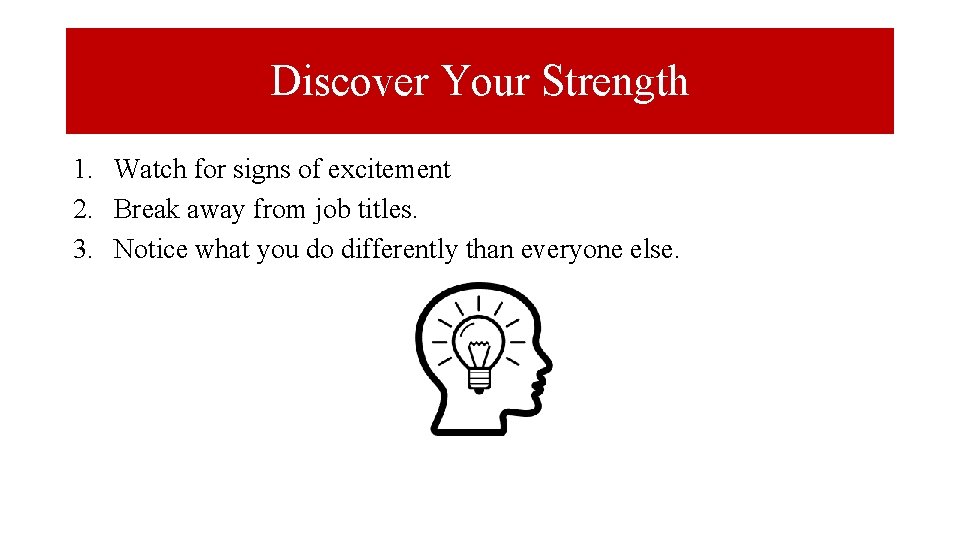 Discover Your Strength

1. Watch for signs of excitement
2. Break away from job titles.
3. Notice what you do differently than everyone else.